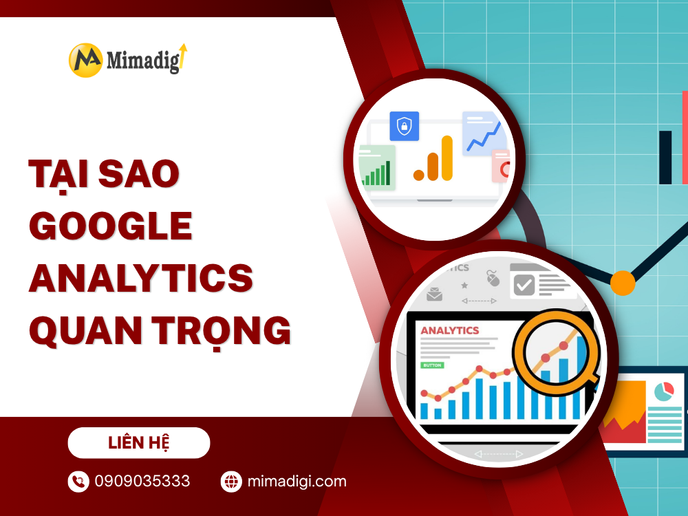 Mimadigi

TẠI SAO GOOGLE ANALYTICS QUAN TRỌNG

ANALYTICS

BUTTON

LIÊN HỆ

0909035333

mimadigi.com